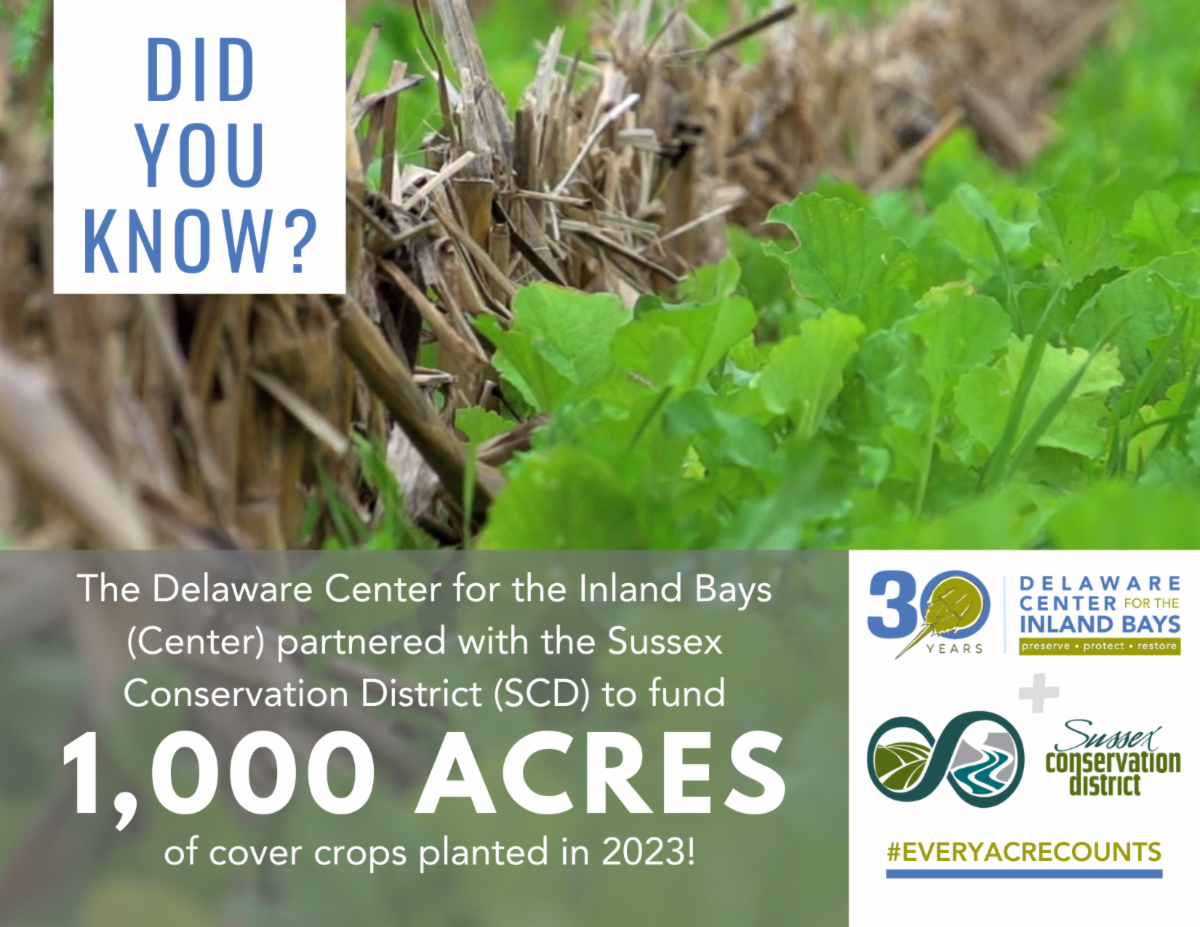 DID YOU KNOW?

The Delaware Center for the Inland Bays (Center) partnered with the Sussex Conservation District (SCD) to fund

1,000 ACRES

of cover crops planted in 2023!

30 YEARS

DELAWARE CENTER FOR THE INLAND BAYS

preserve • protect • restore

+

Sussex conservation district

#EVERYACRECOUNTS